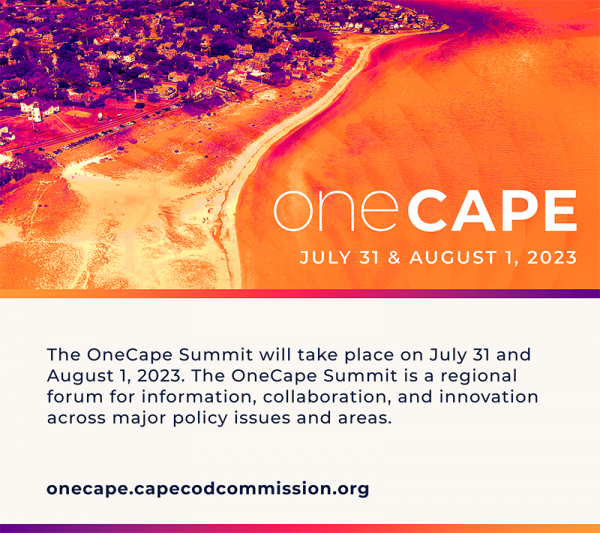 oneCAPE
JULY 31 & AUGUST 1, 2023

The OneCape Summit will take place on July 31 and August 1, 2023. The OneCape Summit is a regional forum for information, collaboration, and innovation across major policy issues and areas.

onecape.capecodcommission.org